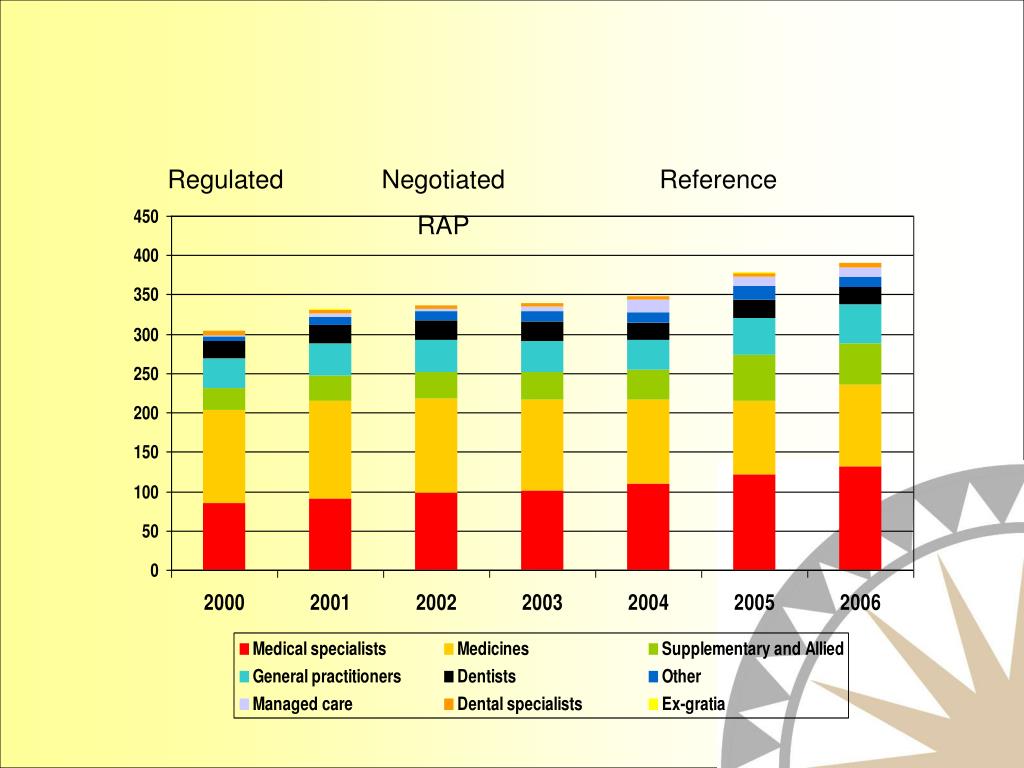 Regulated Negotiated Reference

RAP

450
400
350
300
250
200
150
100
50
0

2000 2001 2002 2003 2004 2005 2006

Medical specialists
Medicines
Supplementary and Allied
General practitioners
Dentists
Other
Managed care
Dental specialists
Ex-gratia